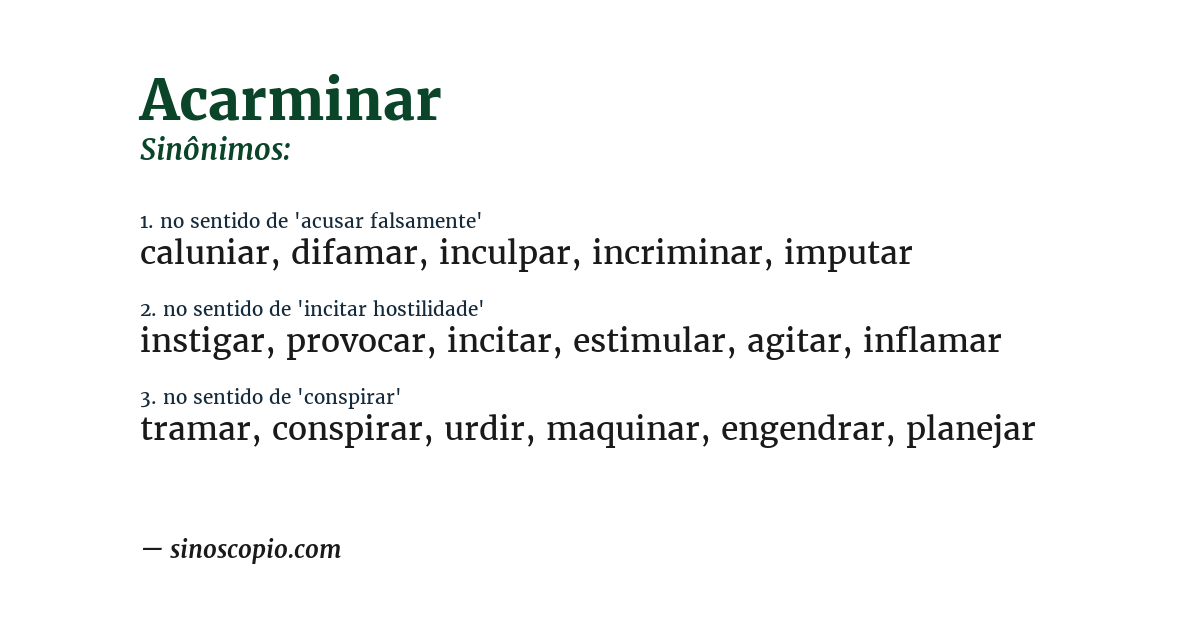 Acarminar
Sinônimos:

1. no sentido de 'acusar falsamente'
caluniar, difamar, inculpar, incriminar, imputar

2. no sentido de 'incitar hostilidade'
instigar, provocar, incitar, estimular, agitar, inflamar

3. no sentido de 'conspirar'
tramar, conspirar, urdir, maquinar, engendrar, planejar

— sinoscopio.com